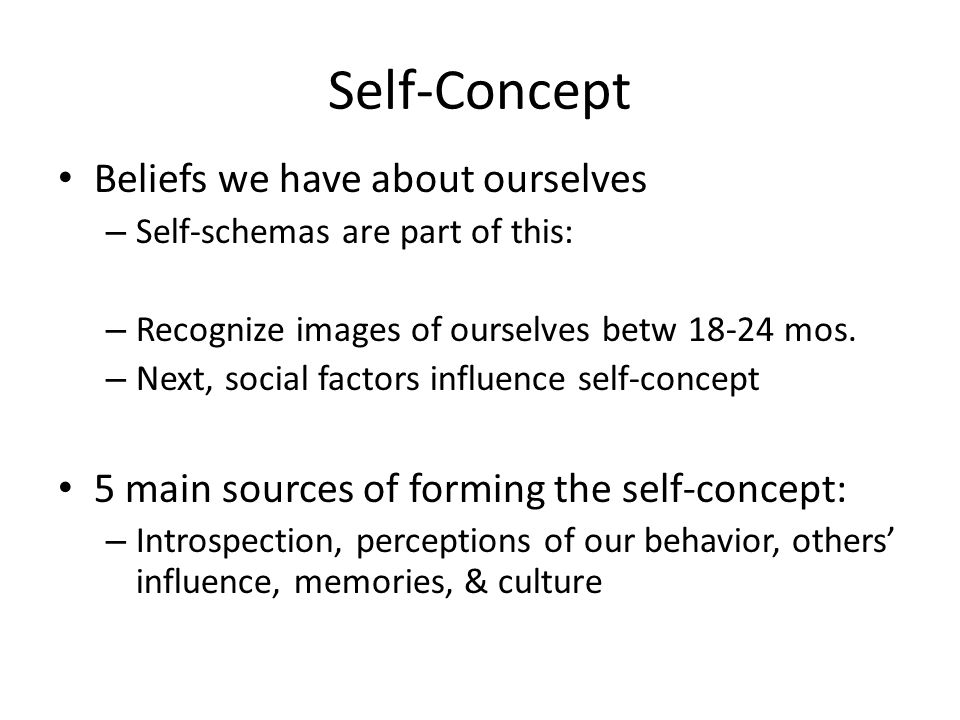 Self-Concept

• Beliefs we have about ourselves
– Self-schemas are part of this:

– Recognize images of ourselves betw 18-24 mos.
– Next, social factors influence self-concept

• 5 main sources of forming the self-concept:
– Introspection, perceptions of our behavior, others' influence, memories, & culture